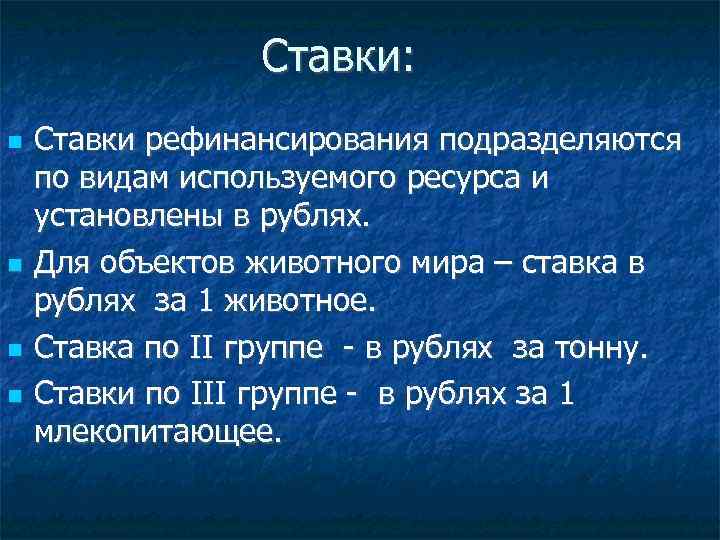 Ставки:

Ставки рефинансирования подразделяются по видам используемого ресурса и установлены в рублях.

Для объектов животного мира – ставка в рублях за 1 животное.

Ставка по II группе - в рублях за тонну.

Ставки по III группе - в рублях за 1 млекопитающее.